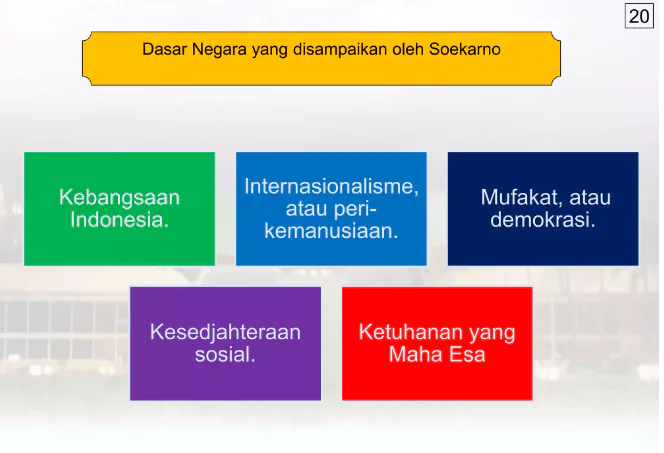 20

Dasar Negara yang disampaikan oleh Soekarno

Kebangsaan Indonesia.

Internasionalisme, atau peri-kemanusiaan.

Mufakat, atau demokrasi.

Kesedjahteraan sosial.

Ketuhanan yang Maha Esa